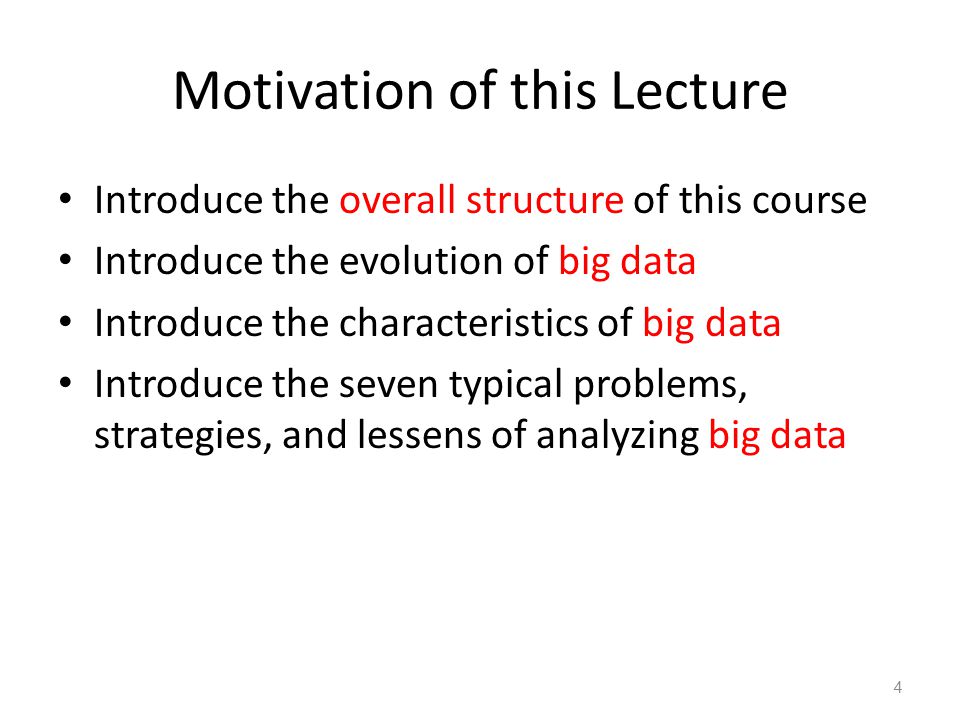 Motivation of this Lecture

• Introduce the overall structure of this course
• Introduce the evolution of big data
• Introduce the characteristics of big data
• Introduce the seven typical problems, strategies, and lessens of analyzing big data

4